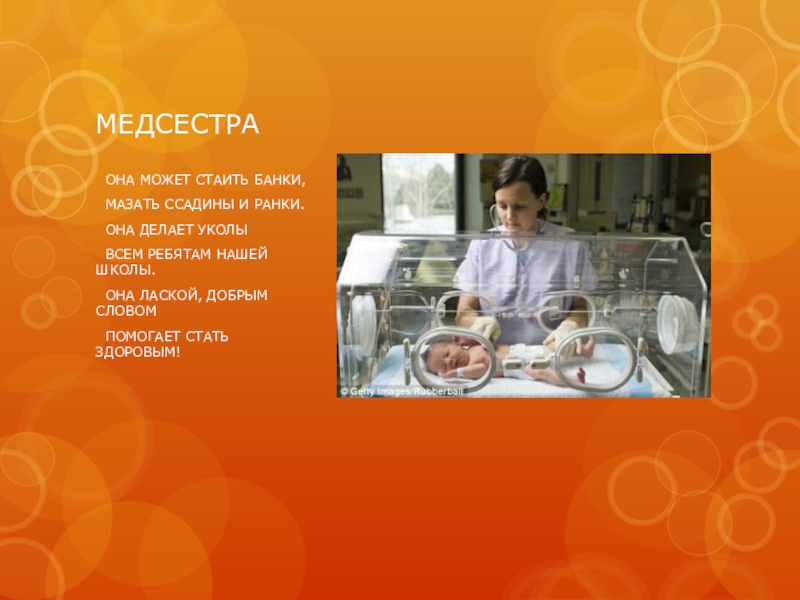 МЕДСЕСТРА

ОНА МОЖЕТ СТАИТЬ БАНКИ,

МАЗАТЬ ССАДИНЫ И РАНКИ.

ОНА ДЕЛАЕТ УКОЛЫ

ВСЕМ РЕБЯТАМ НАШЕЙ ШКОЛЫ.

ОНА ЛАСКОЙ, ДОБРЫМ СЛОВОМ

ПОМОГАЕТ СТАТЬ ЗДОРОВЫМ!

© Getty Images/Rubberball